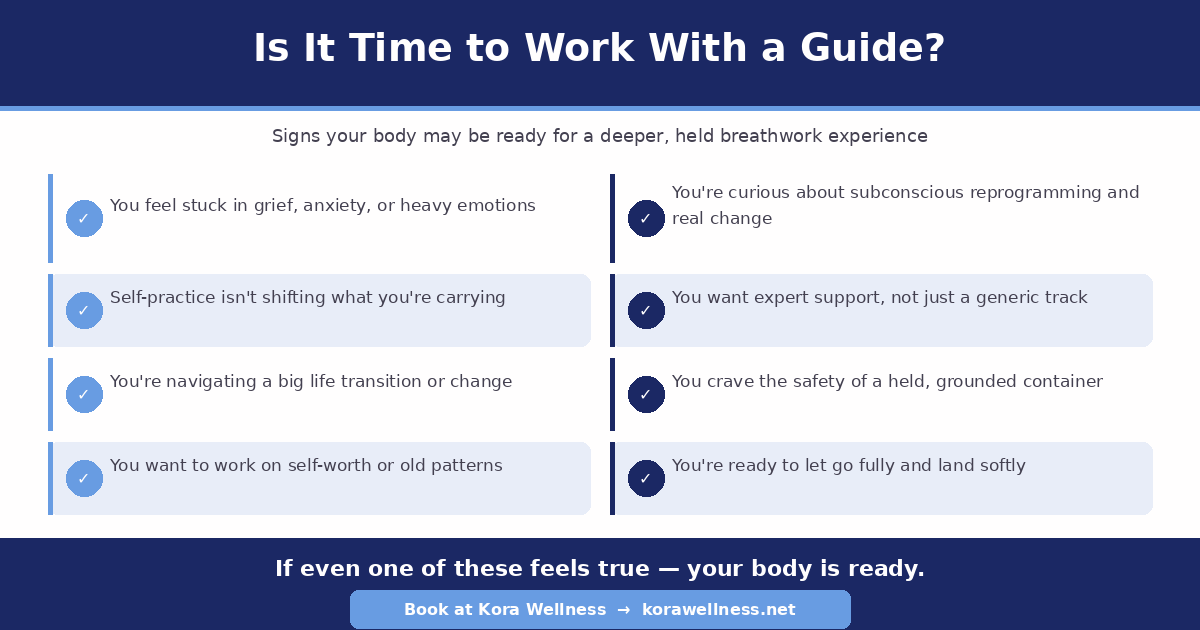 Is It Time to Work With a Guide?

Signs your body may be ready for a deeper, held breathwork experience

✓ You feel stuck in grief, anxiety, or heavy emotions

✓ Self-practice isn't shifting what you're carrying

✓ You're navigating a big life transition or change

✓ You want to work on self-worth or old patterns

✓ You're curious about subconscious reprogramming and real change

✓ You want expert support, not just a generic track

✓ You crave the safety of a held, grounded container

✓ You're ready to let go fully and land softly

If even one of these feels true — your body is ready.

Book at Kora Wellness → korawellness.net